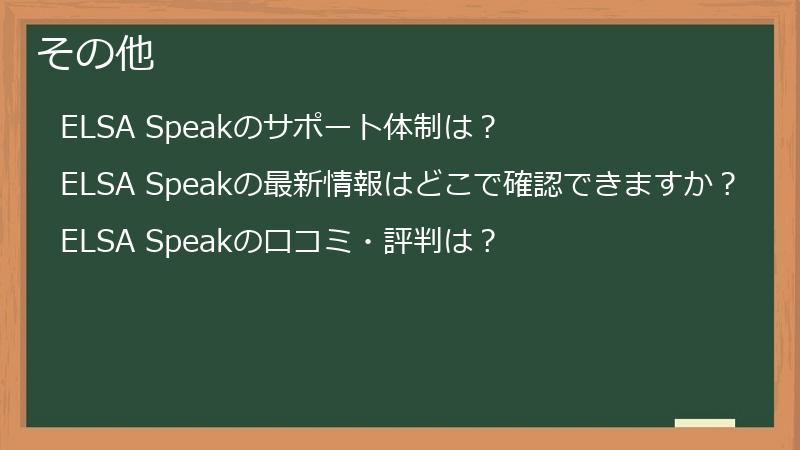 その他

ELSA Speakのサポート体制は？

ELSA Speakの最新情報はどこで確認できますか？

ELSA Speakの口コミ・評判は？